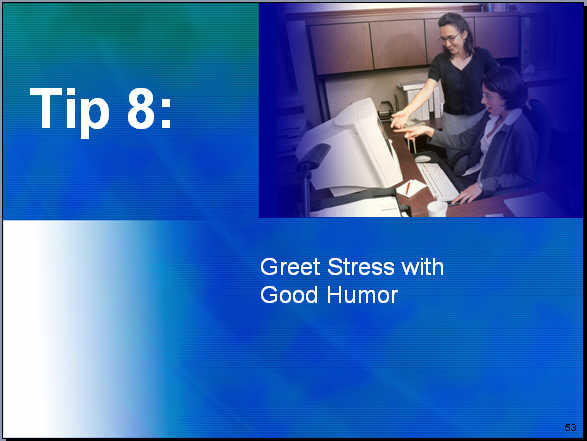 Tip 8:

Greet Stress with Good Humor

53